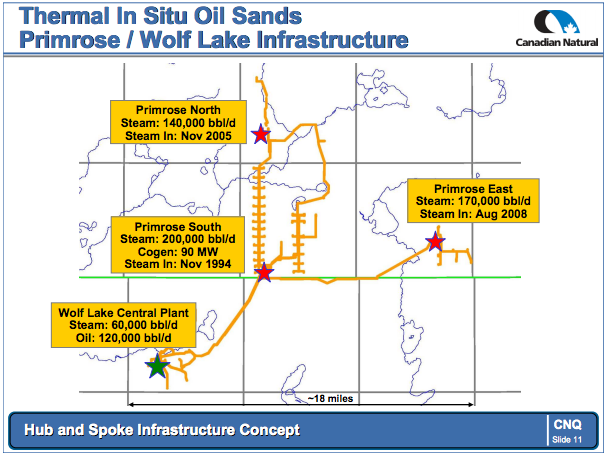 Thermal In Situ Oil Sands
Primrose / Wolf Lake Infrastructure

Canadian Natural

Primrose North
Steam: 140,000 bbl/d
Steam In: Nov 2005

Primrose East
Steam: 170,000 bbl/d
Steam In: Aug 2008

Primrose South
Steam: 200,000 bbl/d
Cogen: 90 MW
Steam In: Nov 1994

Wolf Lake Central Plant
Steam: 60,000 bbl/d
Oil: 120,000 bbl/d

~18 miles

Hub and Spoke Infrastructure Concept

CNQ
Slide 11